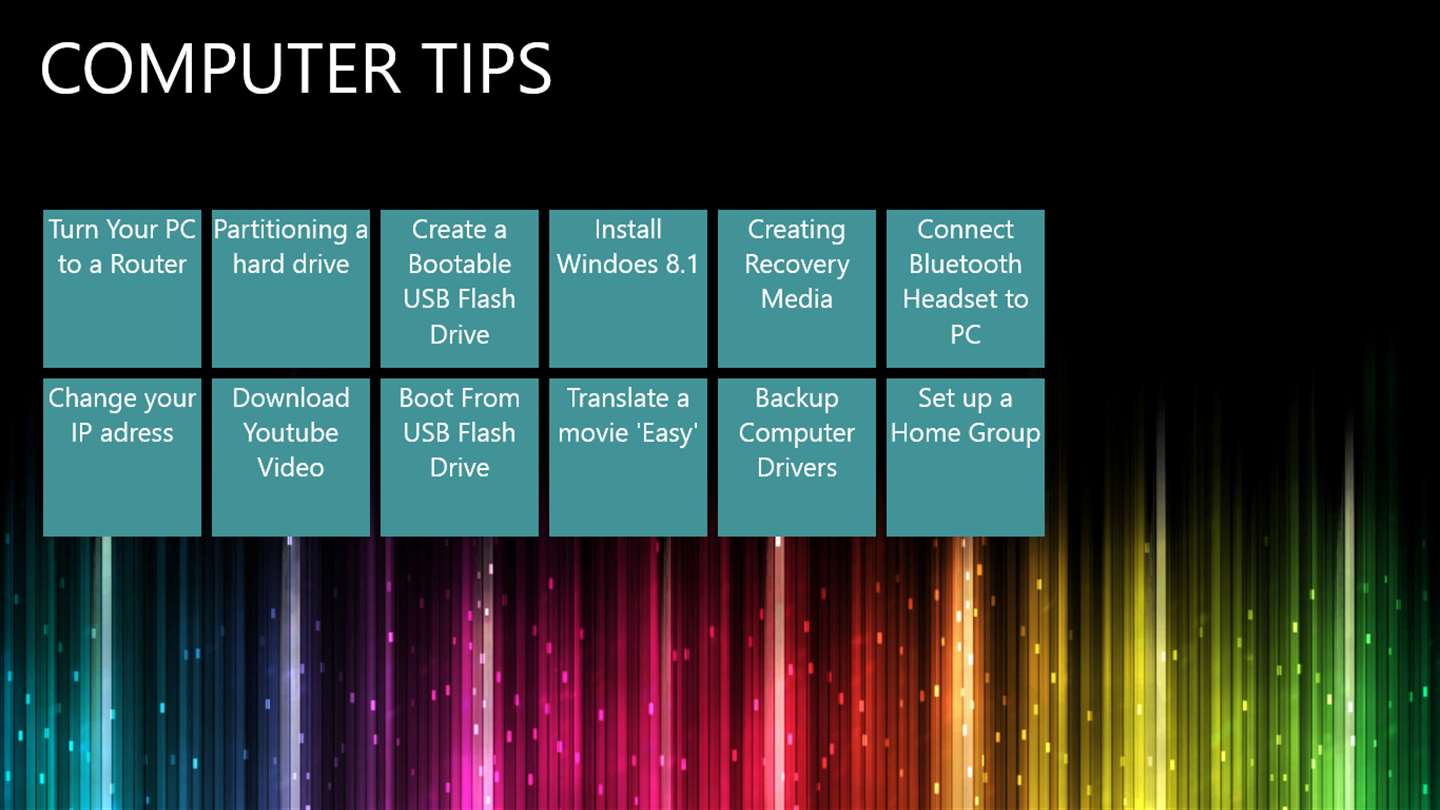 COMPUTER TIPS

Turn Your PC to a Router

Partitioning a hard drive

Create a Bootable USB Flash Drive

Install Windoes 8.1

Creating Recovery Media

Connect Bluetooth Headset to PC

Change your IP adress

Download Youtube Video

Boot From USB Flash Drive

Translate a movie 'Easy'

Backup Computer Drivers

Set up a Home Group